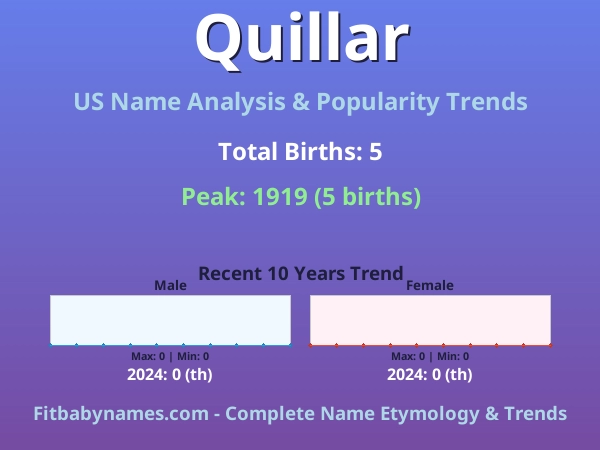 Quillar

US Name Analysis & Popularity Trends

Total Births: 5

Peak: 1919 (5 births)

Recent 10 Years Trend

Male

Max: 0 | Min: 0

2024: 0 (th)

Female

Max: 0 | Min: 0

2024: 0 (th)

Fitbabynames.com - Complete Name Etymology & Trends